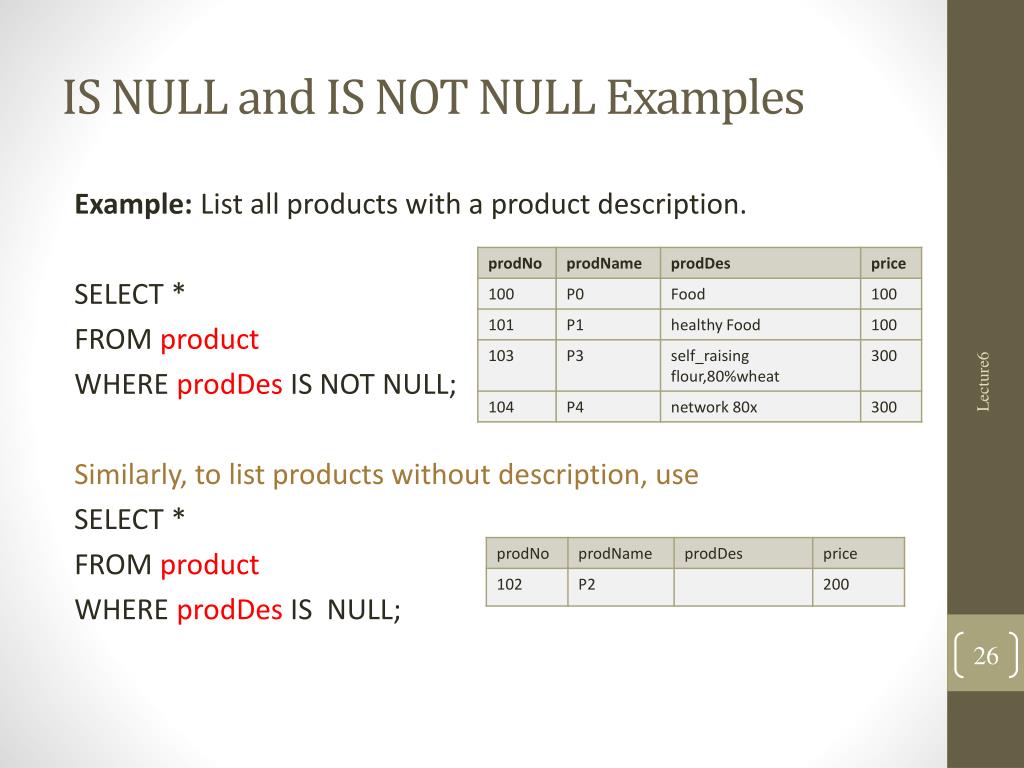 IS NULL and IS NOT NULL Examples

**Example:** List all products with a product description.

SELECT *
FROM product
WHERE prodDes IS NOT NULL;

| prodNo | prodName | prodDes | price |
|---|---|---|---|
| 100 | P0 | Food | 100 |
| 101 | P1 | healthy Food | 100 |
| 103 | P3 | self_raising flour,80%wheat | 300 |
| 104 | P4 | network 80x | 300 |

Similarly, to list products without description, use
SELECT *
FROM product
WHERE prodDes IS NULL;

| prodNo | prodName | prodDes | price |
|---|---|---|---|
| 102 | P2 | | 200 |

Lecture6

26